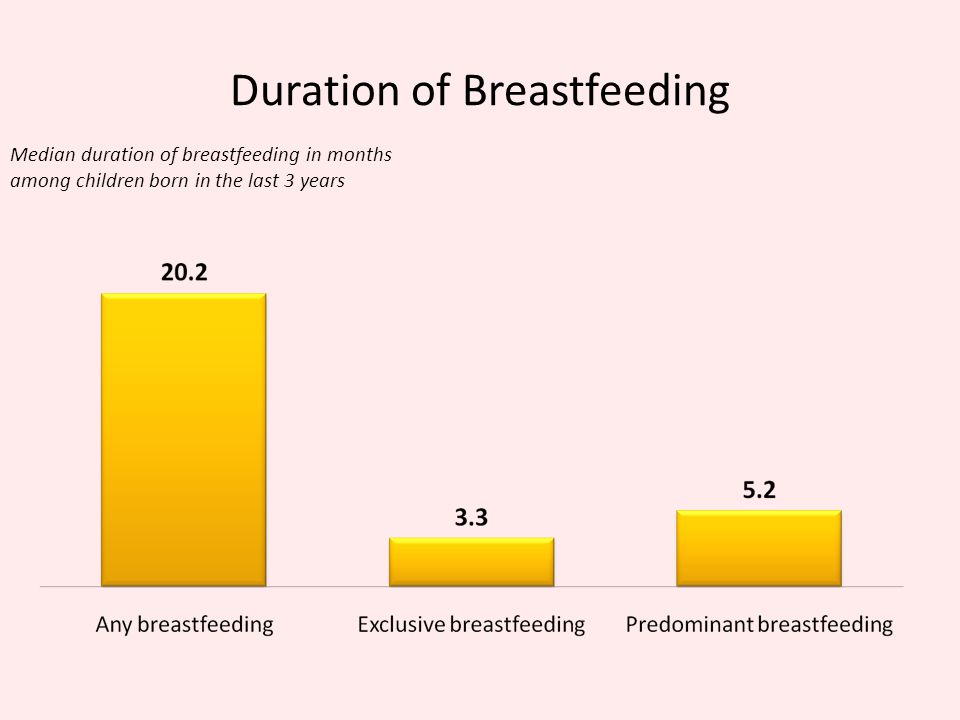 Duration of Breastfeeding

Median duration of breastfeeding in months among children born in the last 3 years

20.2

3.3

5.2

Any breastfeeding

Exclusive breastfeeding

Predominant breastfeeding